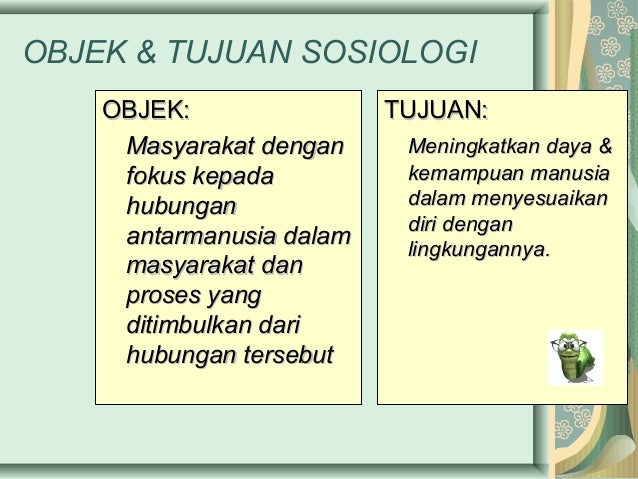 OBJEK & TUJUAN SOSIOLOGI

OBJEK:

Masyarakat dengan fokus kepada hubungan antarmanusia dalam masyarakat dan proses yang ditimbulkan dari hubungan tersebut

TUJUAN:

Meningkatkan daya & kemampuan manusia dalam menyesuaikan diri dengan lingkungannya.